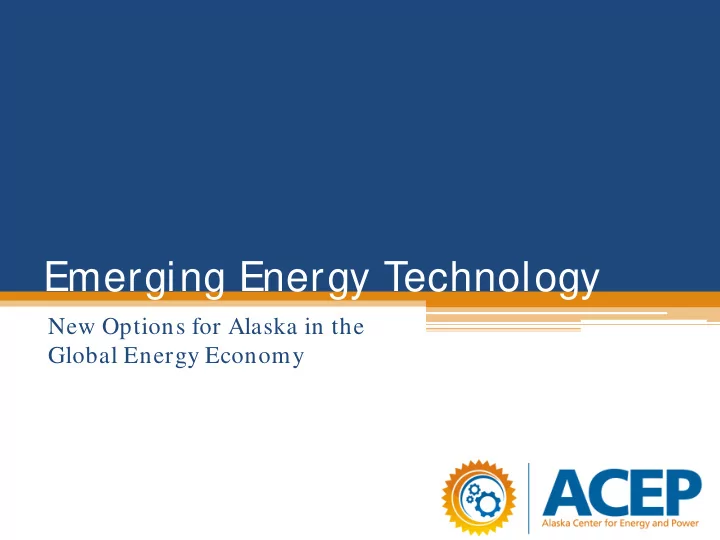 Emerging Energy Technology

New Options for Alaska in the Global Energy Economy

ACEP
Alaska Center for Energy and Power